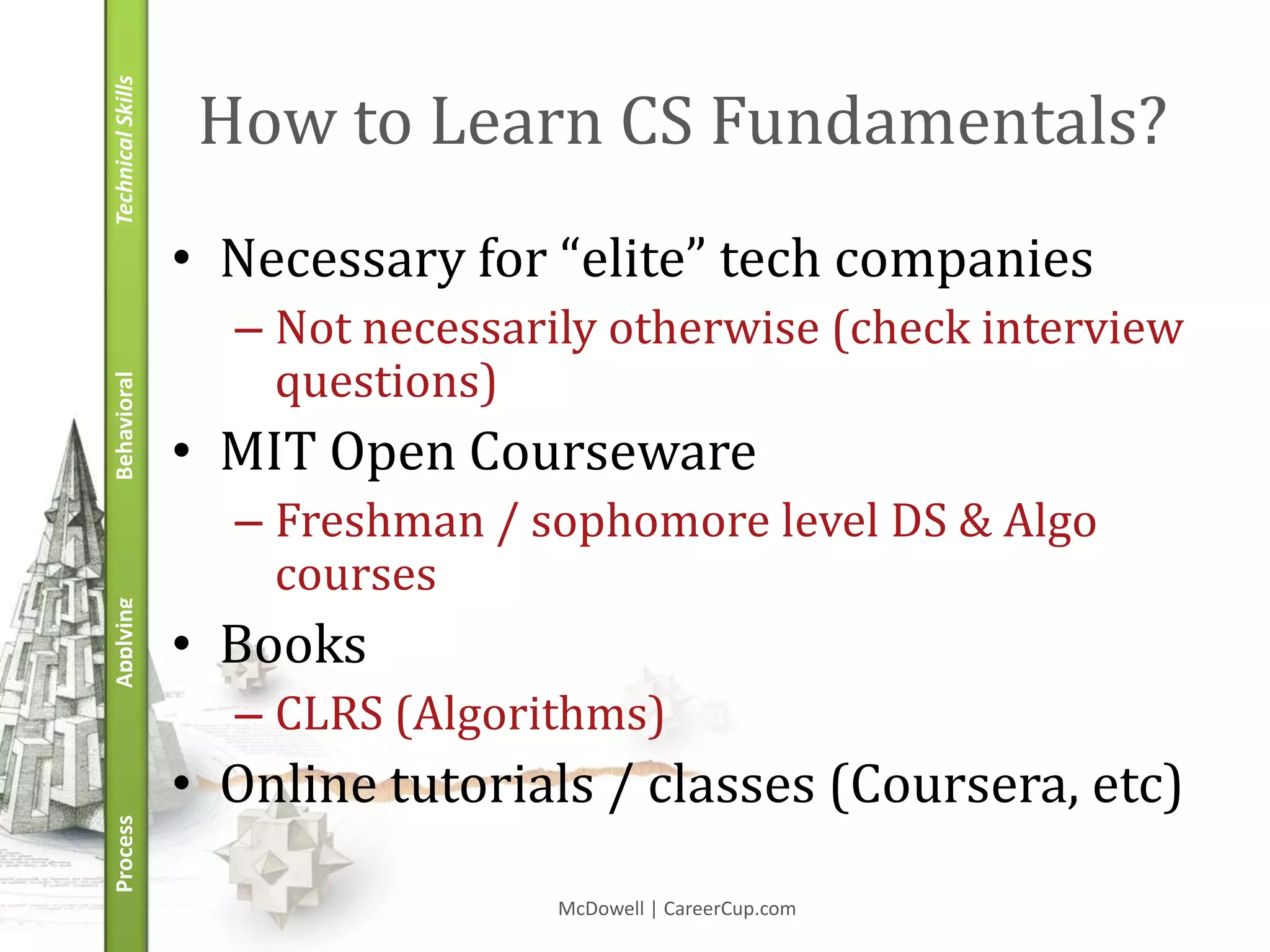 Technical Skills
Behavioral
Applying
Process

How to Learn CS Fundamentals?

• Necessary for “elite” tech companies
– Not necessarily otherwise (check interview questions)
• MIT Open Courseware
– Freshman / sophomore level DS & Algo courses
• Books
– CLRS (Algorithms)
• Online tutorials / classes (Coursera, etc)

McDowell | CareerCup.com